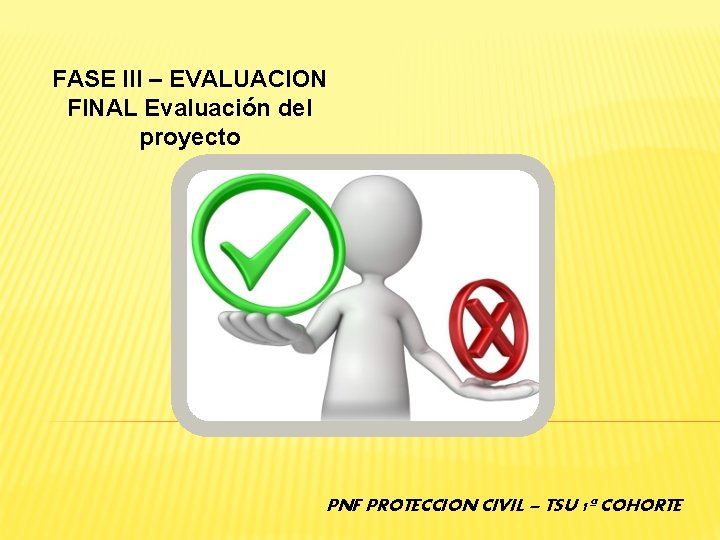 FASE III – EVALUACION FINAL Evaluación del proyecto

PNF PROTECCION CIVIL – TSU 1ª COHORTE